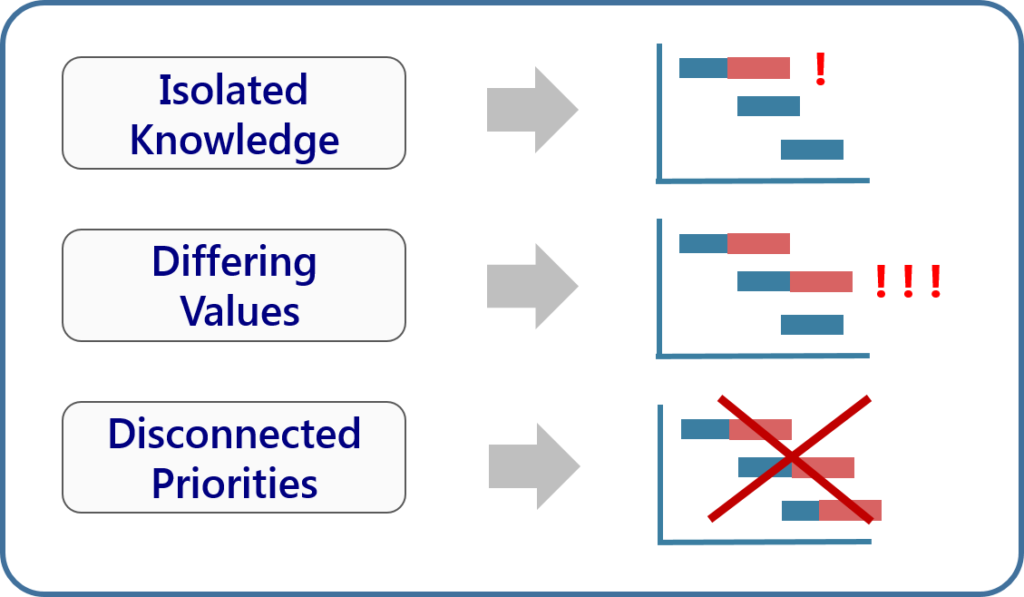 Isolated Knowledge

!

Differing Values

! ! !

Disconnected Priorities